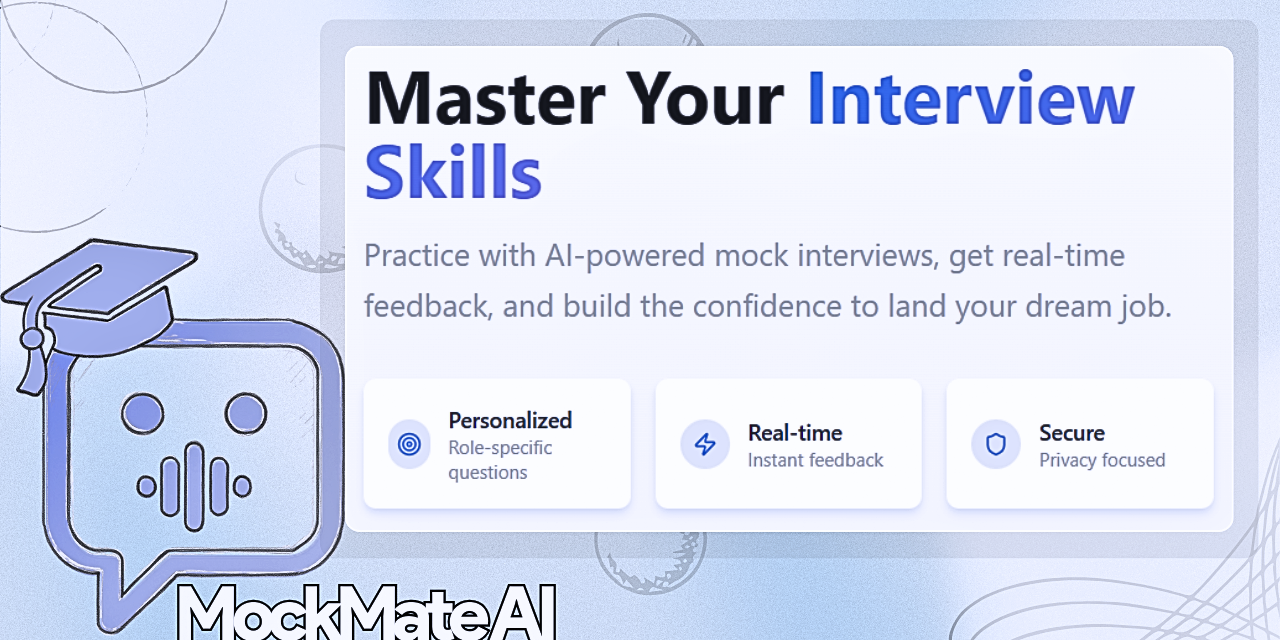 Master Your Interview Skills

Practice with AI-powered mock interviews, get real-time feedback, and build the confidence to land your dream job.

Personalized
Role-specific questions

Real-time
Instant feedback

Secure
Privacy focused

MockMateAI